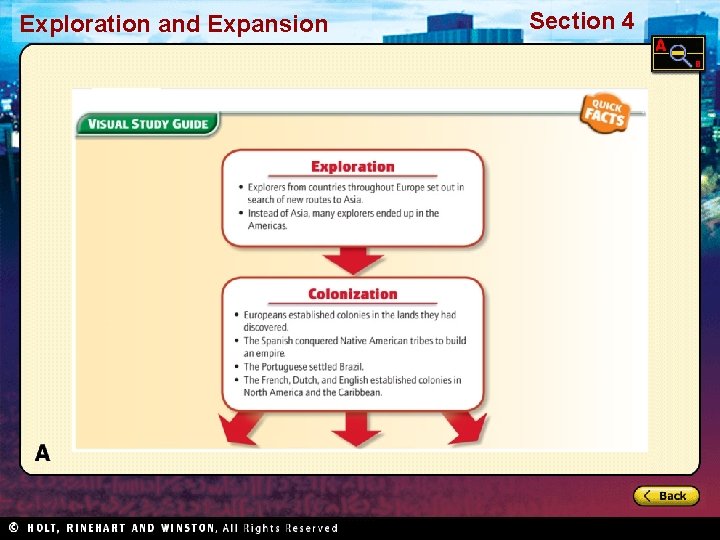 Exploration and Expansion

Section 4

A B

VISUAL STUDY GUIDE

QUICK FACTS

Exploration

• Explorers from countries throughout Europe set out in search of new routes to Asia.
• Instead of Asia, many explorers ended up in the Americas.

Colonization

• Europeans established colonies in the lands they had discovered.
• The Spanish conquered Native American tribes to build an empire.
• The Portuguese settled Brazil.
• The French, Dutch, and English established colonies in North America and the Caribbean.

A

Back

© HOLT, RINEHART AND WINSTON, All Rights Reserved